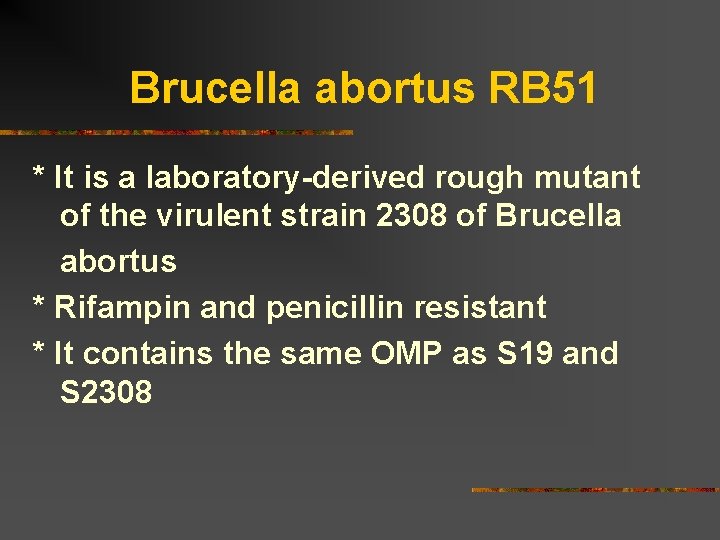 Brucella abortus RB51

* It is a laboratory-derived rough mutant of the virulent strain 2308 of Brucella abortus
* Rifampin and penicillin resistant
* It contains the same OMP as S19 and S2308